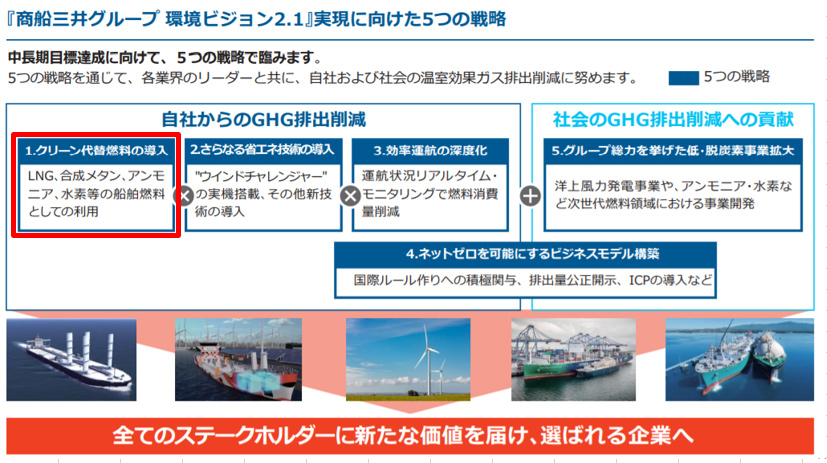 『商船三井グループ 環境ビジョン2.1』実現に向けた5つの戦略

中長期目標達成に向けて、5つの戦略で臨みます。
5つの戦略を通じて、各業界のリーダーと共に、自社および社会の温室効果ガス排出削減に努めます。

5つの戦略

自社からのGHG排出削減

1.クリーン代替燃料の導入
LNG、合成メタン、アンモニア、水素等の船舶燃料としての利用

2.さらなる省エネ技術の導入
"ウインドチャレンジャー"の実機搭載、その他新技術の導入

3.効率運航の深度化
運航状況リアルタイム・モニタリングで燃料消費量削減

4.ネットゼロを可能にするビジネスモデル構築
国際ルール作りへの積極関与、排出量公正開示、ICPの導入など

社会のGHG排出削減への貢献

5.グループ総力を挙げた低・脱炭素事業拡大
洋上風力発電事業や、アンモニア・水素など次世代燃料領域における事業開発

全てのステークホルダーに新たな価値を届け、選ばれる企業へ